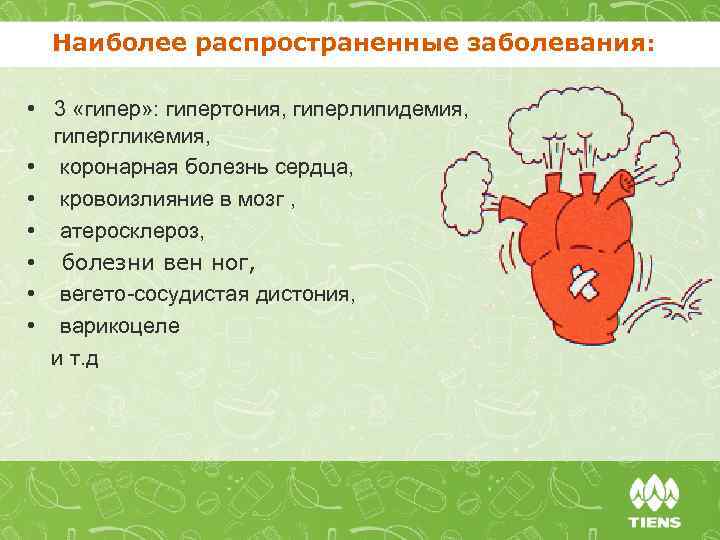 Наиболее распространенные заболевания:

• 3 «гипер»: гипертония, гиперлипидемия, гипергликемия,
• коронарная болезнь сердца,
• кровоизлияние в мозг ,
• атеросклероз,
• болезни вен ног,
• вегето-сосудистая дистония,
• варикоцеле
и т.д

TIENS